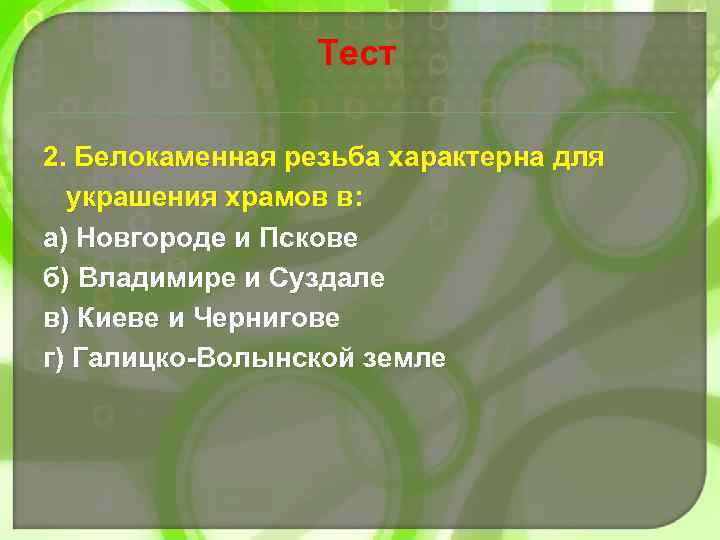 Тест

2. Белокаменная резьба характерна для украшения храмов в:
а) Новгороде и Пскове
б) Владимире и Суздале
в) Киеве и Чернигове
г) Галицко-Волынской земле